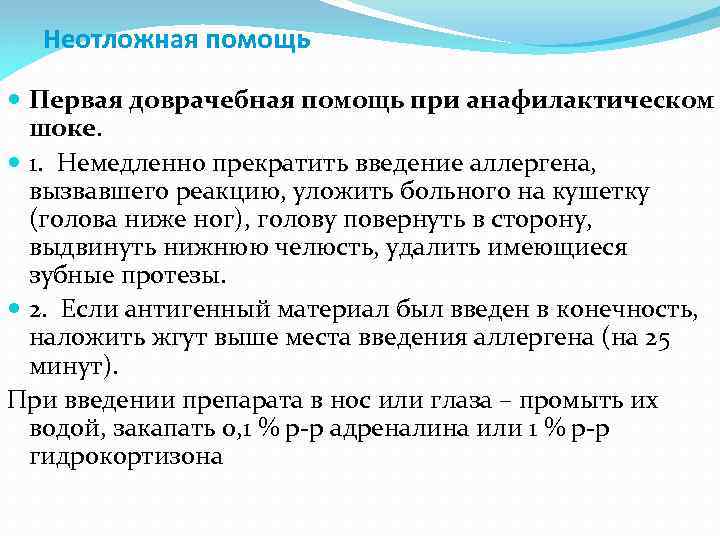 Неотложная помощь

Первая доврачебная помощь при анафилактическом шоке.

1. Немедленно прекратить введение аллергена, вызвавшего реакцию, уложить больного на кушетку (голова ниже ног), голову повернуть в сторону, выдвинуть нижнюю челюсть, удалить имеющиеся зубные протезы.

2. Если антигенный материал был введен в конечность, наложить жгут выше места введения аллергена (на 25 минут).

При введении препарата в нос или глаза – промыть их водой, закапать 0,1 % р-р адреналина или 1 % р-р гидрокортизона